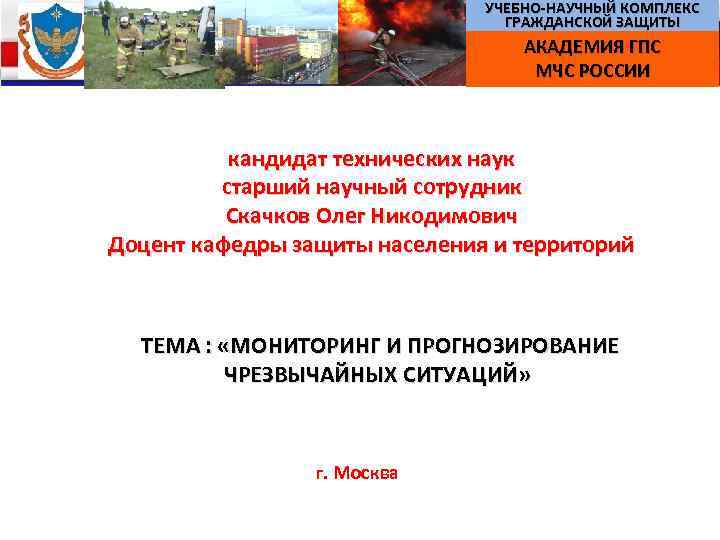 УЧЕБНО-НАУЧНЫЙ КОМПЛЕКС ГРАЖДАНСКОЙ ЗАЩИТЫ

АКАДЕМИЯ ГПС МЧС РОССИИ

кандидат технических наук
старший научный сотрудник
Скачков Олег Никодимович
Доцент кафедры защиты населения и территорий

ТЕМА : «МОНИТОРИНГ И ПРОГНОЗИРОВАНИЕ ЧРЕЗВЫЧАЙНЫХ СИТУАЦИЙ»

г. Москва